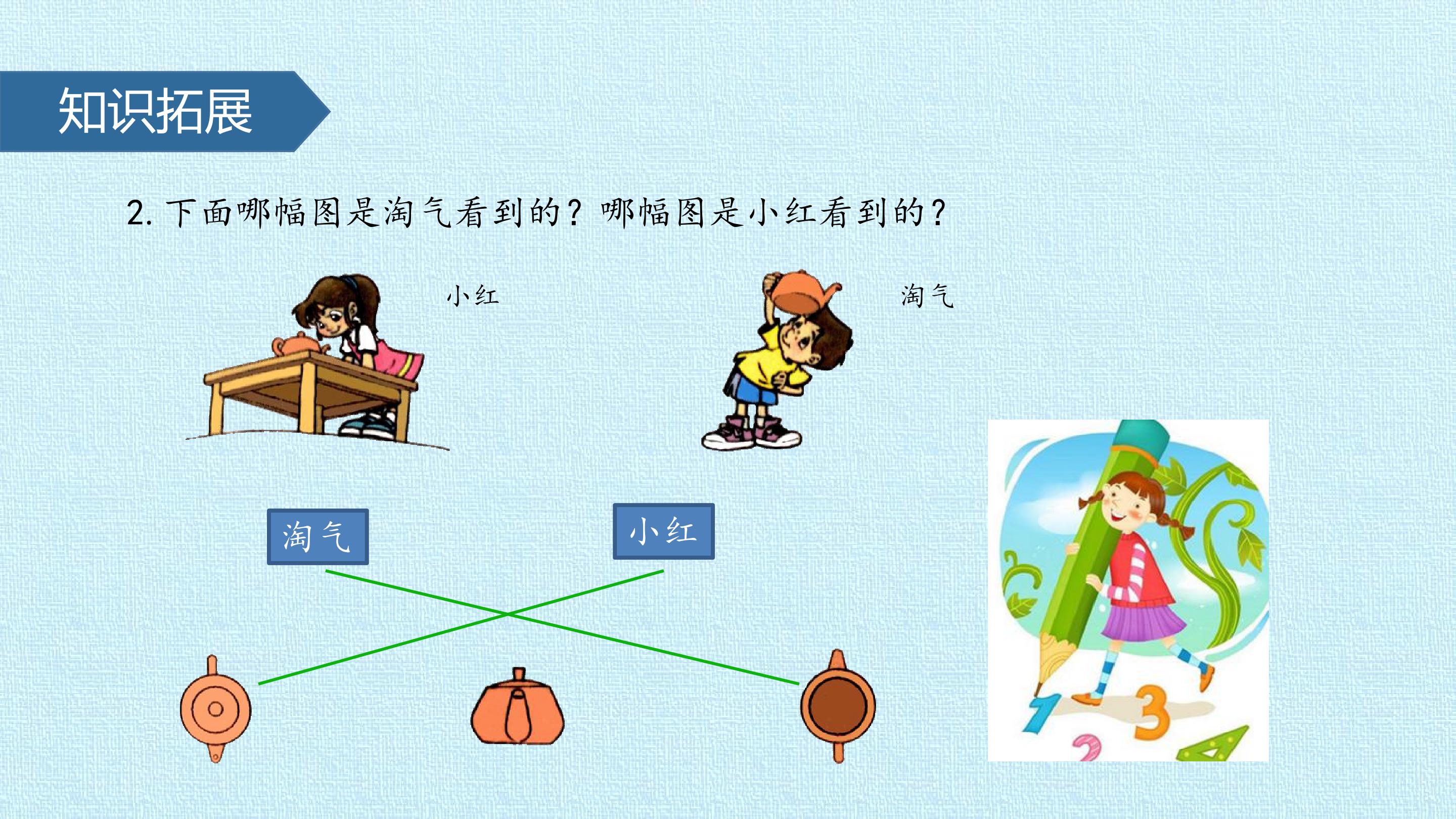 知识拓展

2.下面哪幅图是淘气看到的？哪幅图是小红看到的？

小红

淘气

淘气

小红